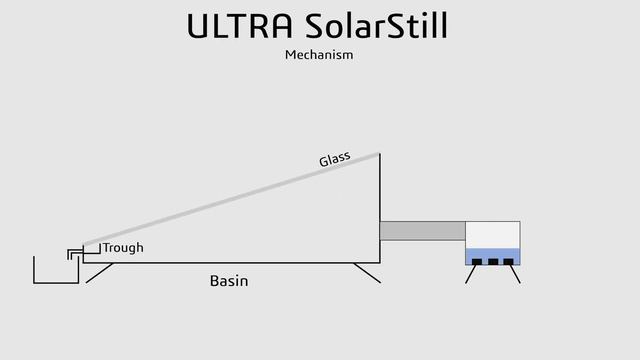 ULTRA SolarStill
Mechanism

Glass
Trough
Basin